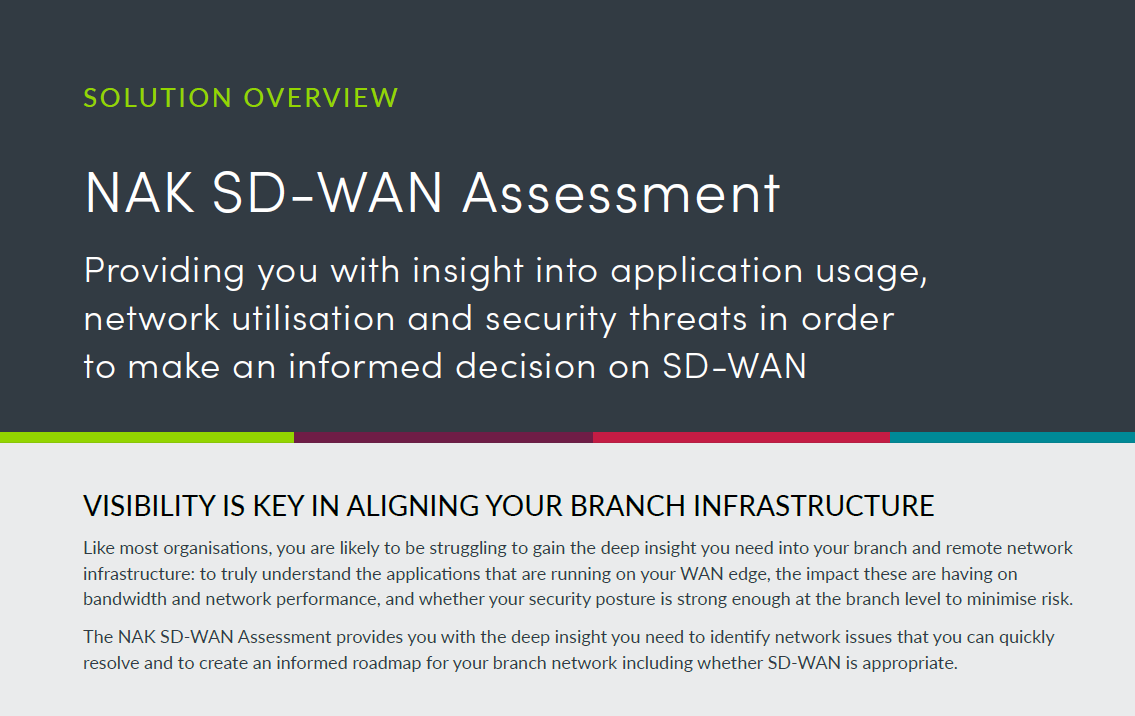 SOLUTION OVERVIEW

NAK SD-WAN Assessment

Providing you with insight into application usage, network utilisation and security threats in order to make an informed decision on SD-WAN

VISIBILITY IS KEY IN ALIGNING YOUR BRANCH INFRASTRUCTURE

Like most organisations, you are likely to be struggling to gain the deep insight you need into your branch and remote network infrastructure: to truly understand the applications that are running on your WAN edge, the impact these are having on bandwidth and network performance, and whether your security posture is strong enough at the branch level to minimise risk.

The NAK SD-WAN Assessment provides you with the deep insight you need to identify network issues that you can quickly resolve and to create an informed roadmap for your branch network including whether SD-WAN is appropriate.